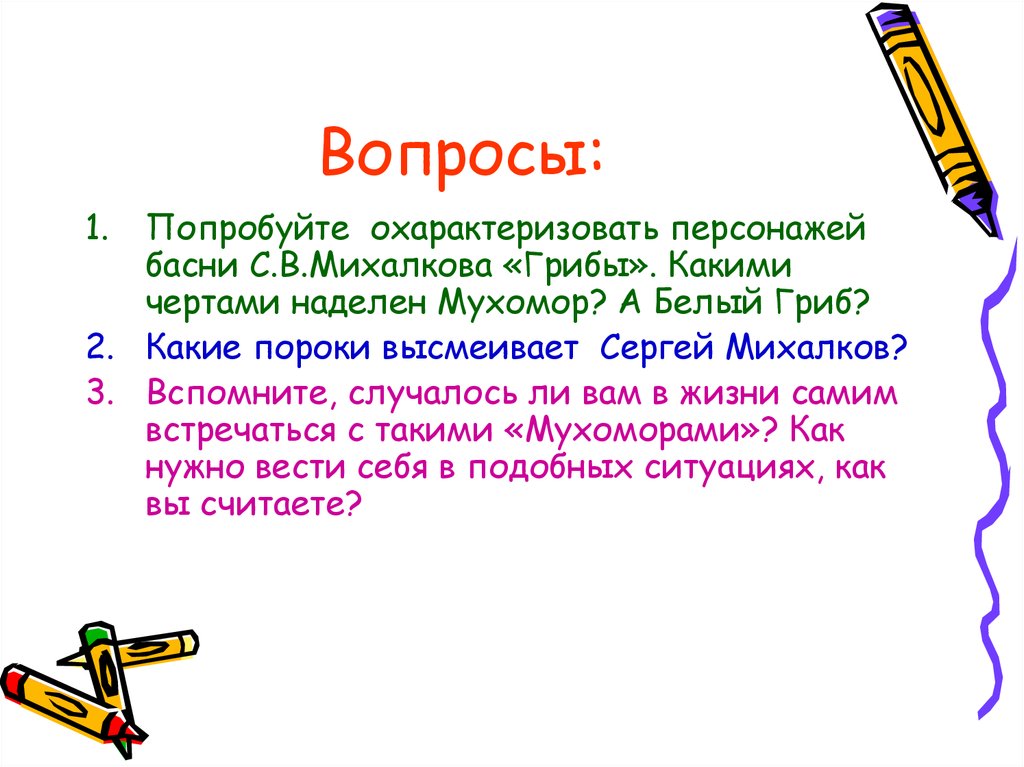 Вопросы:

1. Попробуйте охарактеризовать персонажей басни С.В.Михалкова «Грибы». Какими чертами наделен Мухомор? А Белый Гриб?
2. Какие пороки высмеивает Сергей Михалков?
3. Вспомните, случалось ли вам в жизни самим встречаться с такими «Мухоморами»? Как нужно вести себя в подобных ситуациях, как вы считаете?